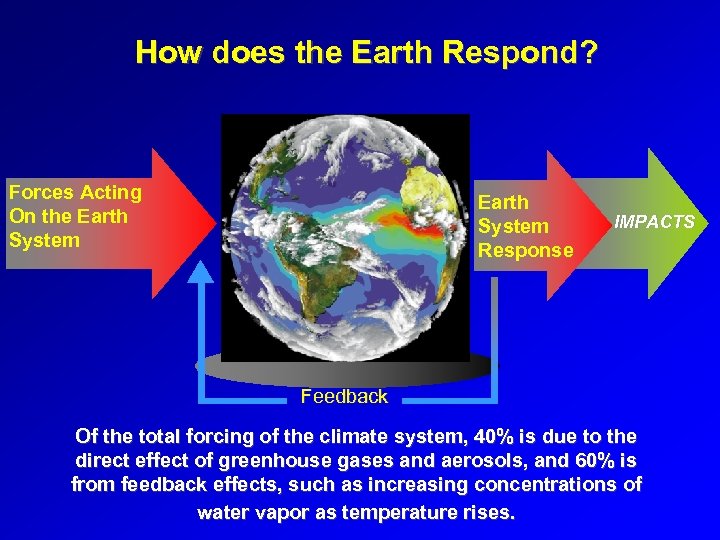 How does the Earth Respond?

Forces Acting On the Earth System

Earth System Response

IMPACTS

Feedback

Of the total forcing of the climate system, 40% is due to the direct effect of greenhouse gases and aerosols, and 60% is from feedback effects, such as increasing concentrations of water vapor as temperature rises.